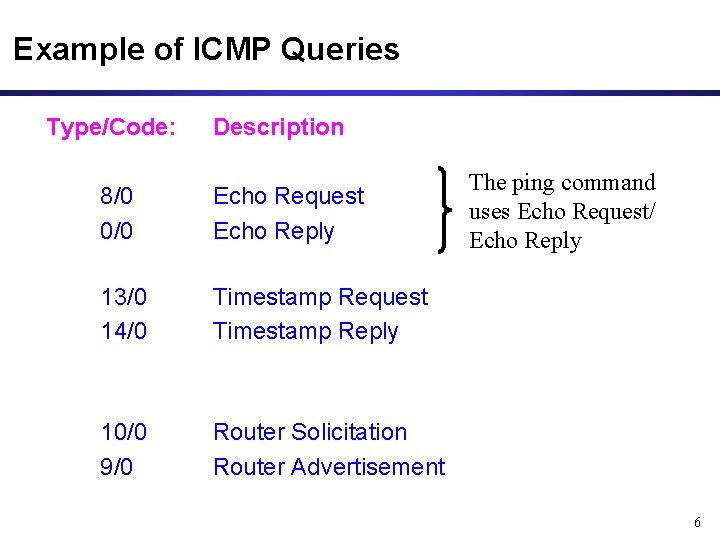 Example of ICMP Queries

| Type/Code: | Description |
|---|---|
| 8/0 | Echo Request |
| 0/0 | Echo Reply |
| 13/0 | Timestamp Request |
| 14/0 | Timestamp Reply |
| 10/0 | Router Solicitation |
| 9/0 | Router Advertisement |

The ping command uses Echo Request/ Echo Reply

6